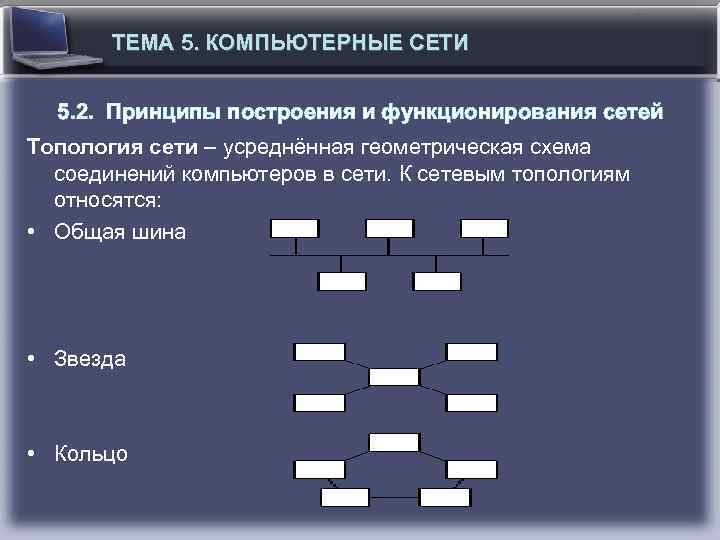 ТЕМА 5. КОМПЬЮТЕРНЫЕ СЕТИ

5.2. Принципы построения и функционирования сетей

Топология сети – усреднённая геометрическая схема соединений компьютеров в сети. К сетевым топологиям относятся:

• Общая шина

• Звезда

• Кольцо